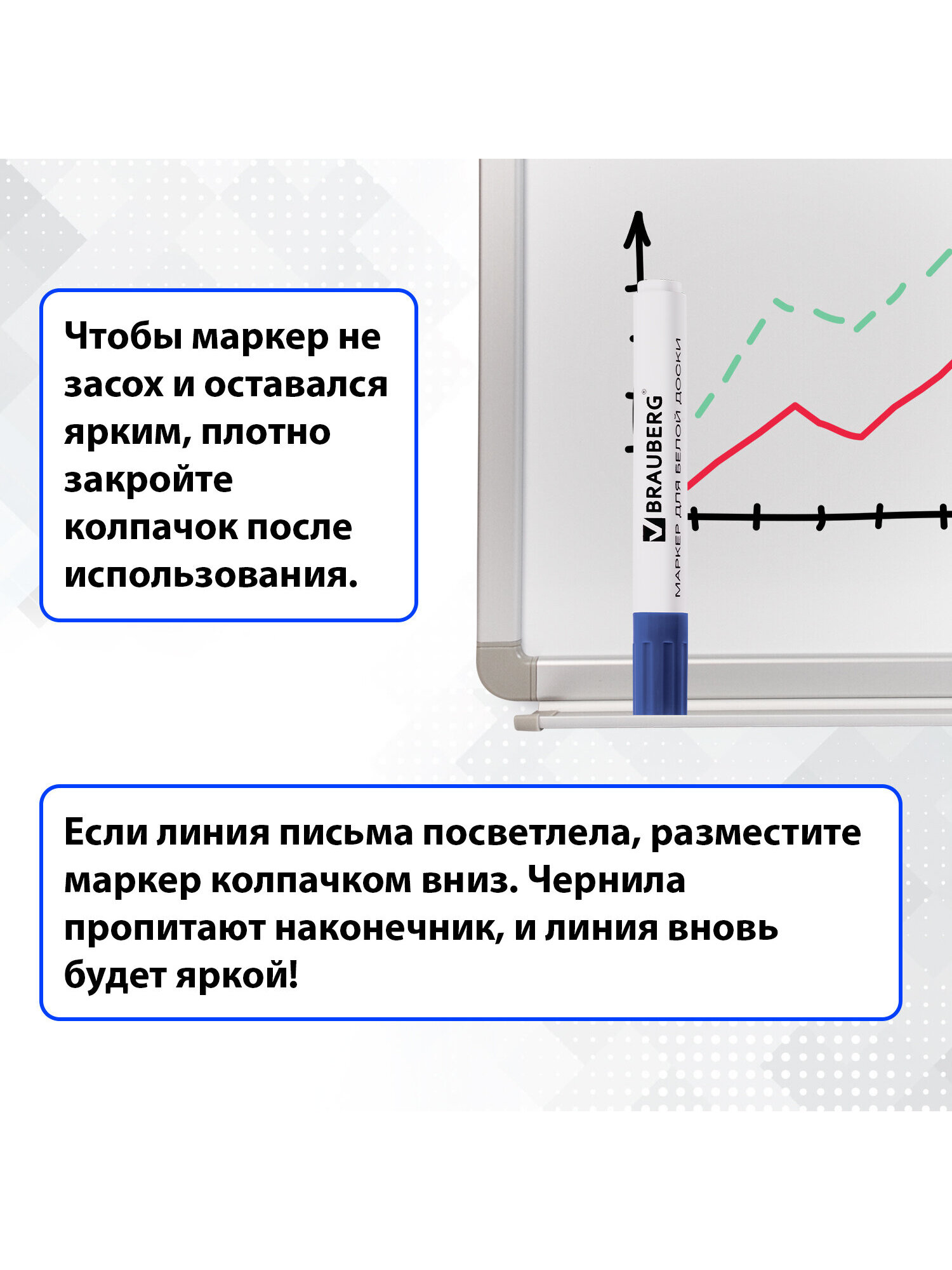 Чтобы маркер не засох и оставался ярким, плотно закройте колпачок после использования.

BRAUBERG®
МАРКЕР ДЛЯ БЕЛОЙ ДОСКИ

Если линия письма посветлела, разместите маркер колпачком вниз. Чернила пропитают наконечник, и линия вновь будет яркой!